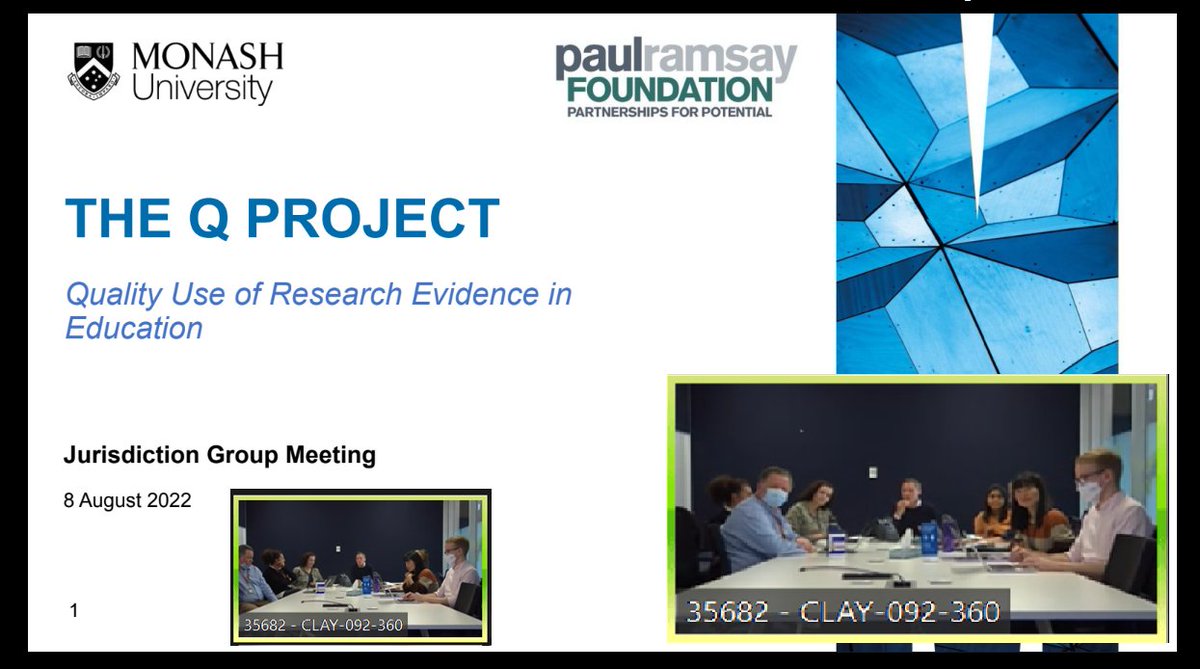 MONASH University

paulramsay FOUNDATION
PARTNERSHIPS FOR POTENTIAL

THE Q PROJECT

Quality Use of Research Evidence in Education

Jurisdiction Group Meeting

8 August 2022

1

35682 - CLAY-092-360

35682 - CLAY-092-360